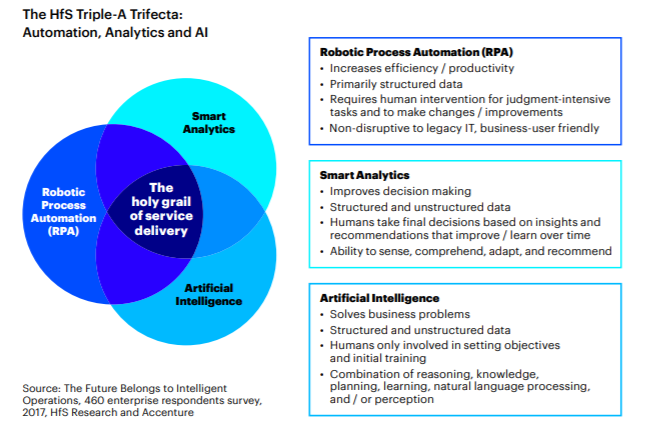 The HfS Triple-A Trifecta:
Automation, Analytics and AI

Smart Analytics

Robotic Process Automation (RPA)

The holy grail of service delivery

Artificial Intelligence

Source: The Future Belongs to Intelligent Operations, 460 enterprise respondents survey, 2017, HfS Research and Accenture

Robotic Process Automation (RPA)
• Increases efficiency / productivity
• Primarily structured data
• Requires human intervention for judgment-intensive tasks and to make changes / improvements
• Non-disruptive to legacy IT, business-user friendly

Smart Analytics
• Improves decision making
• Structured and unstructured data
• Humans take final decisions based on insights and recommendations that improve / learn over time
• Ability to sense, comprehend, adapt, and recommend

Artificial Intelligence
• Solves business problems
• Structured and unstructured data
• Humans only involved in setting objectives and initial training
• Combination of reasoning, knowledge, planning, learning, natural language processing, and / or perception